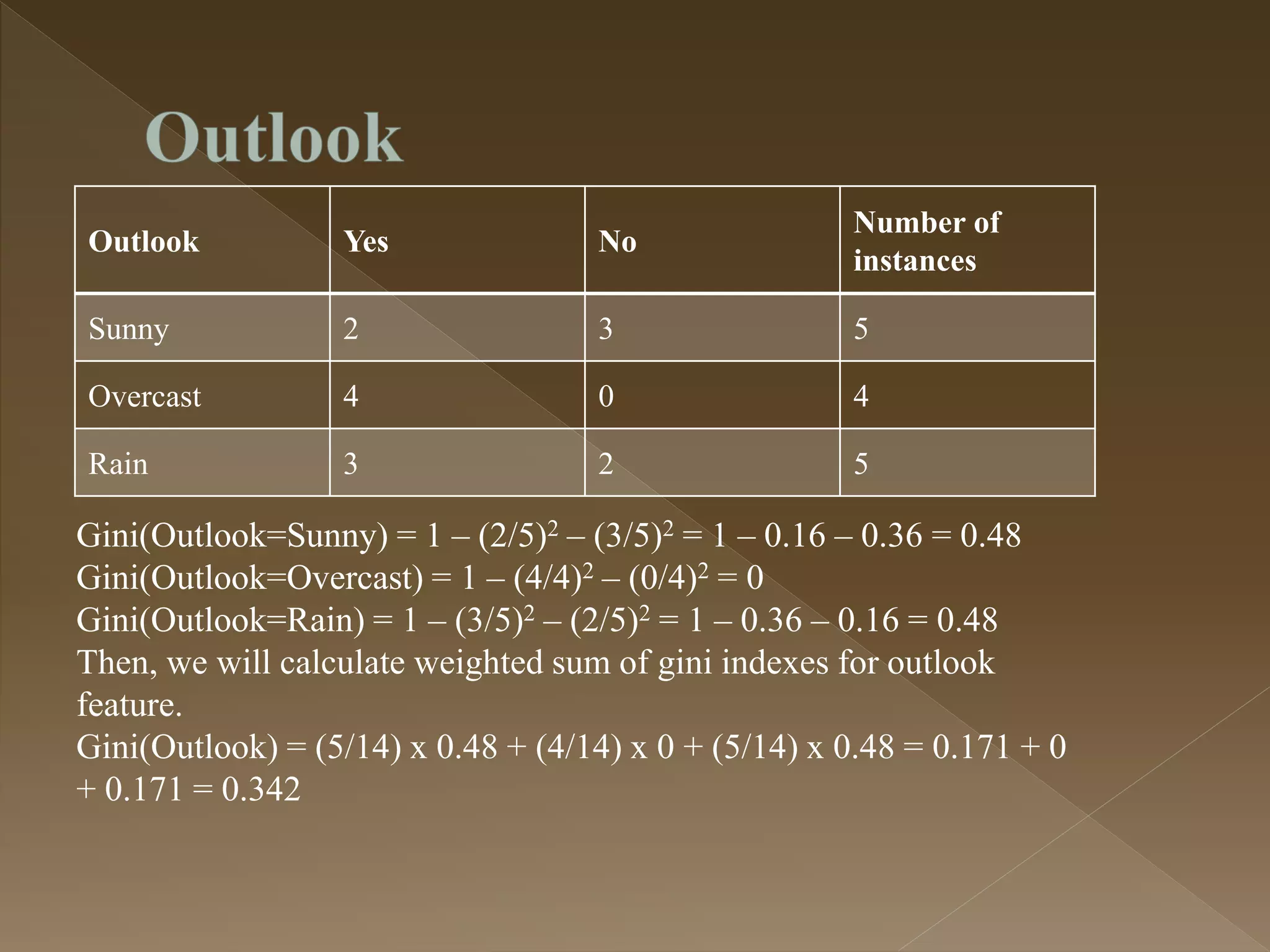 Outlook

| Outlook | Yes | No | Number of instances |
|---|---|---|---|
| Sunny | 2 | 3 | 5 |
| Overcast | 4 | 0 | 4 |
| Rain | 3 | 2 | 5 |

Gini(Outlook=Sunny) = $1 – (2/5)^2 – (3/5)^2 = 1 – 0.16 – 0.36 = 0.48$
Gini(Outlook=Overcast) = $1 – (4/4)^2 – (0/4)^2 = 0$
Gini(Outlook=Rain) = $1 – (3/5)^2 – (2/5)^2 = 1 – 0.36 – 0.16 = 0.48$
Then, we will calculate weighted sum of gini indexes for outlook feature.
Gini(Outlook) = (5/14) x 0.48 + (4/14) x 0 + (5/14) x 0.48 = 0.171 + 0 + 0.171 = 0.342